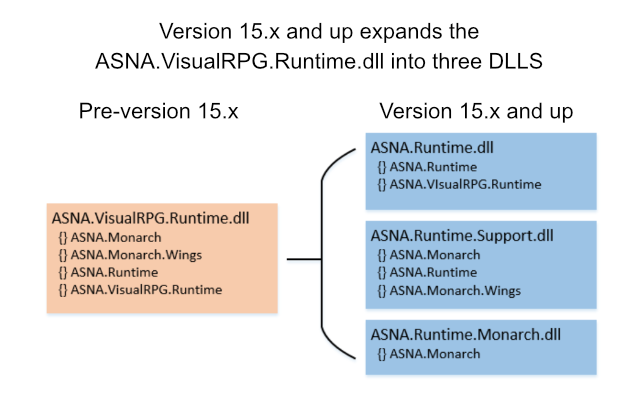 Version 15.x and up expands the ASNA.VisualRPG.Runtime.dll into three DLLS

Pre-version 15.x

ASNA.VisualRPG.Runtime.dll
{} ASNA.Monarch
{} ASNA.Monarch.Wings
{} ASNA.Runtime
{} ASNA.VisualRPG.Runtime

Version 15.x and up

ASNA.Runtime.dll
{} ASNA.Runtime
{} ASNA.VIsualRPG.Runtime

ASNA.Runtime.Support.dll
{} ASNA.Monarch
{} ASNA.Runtime
{} ASNA.Monarch.Wings

ASNA.Runtime.Monarch.dll
{} ASNA.Monarch